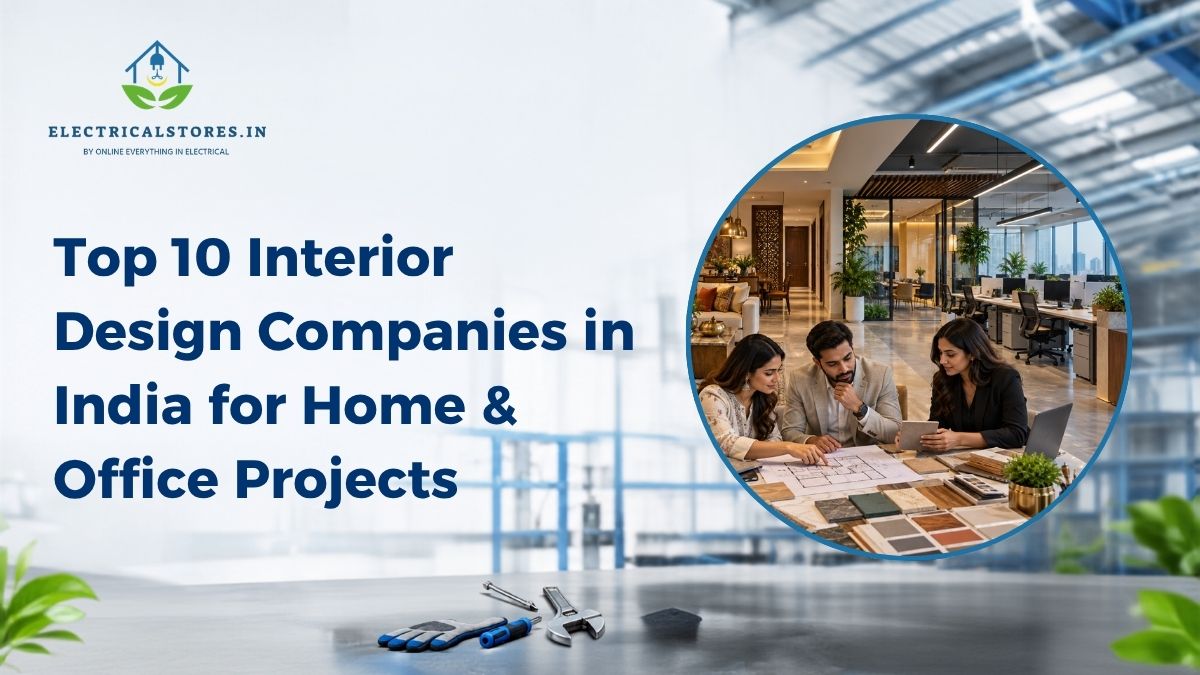 ELECTRICALSTORES.IN
BY ONLINE EVERYTHING IN ELECTRICAL

Top 10 Interior Design Companies in India for Home & Office Projects